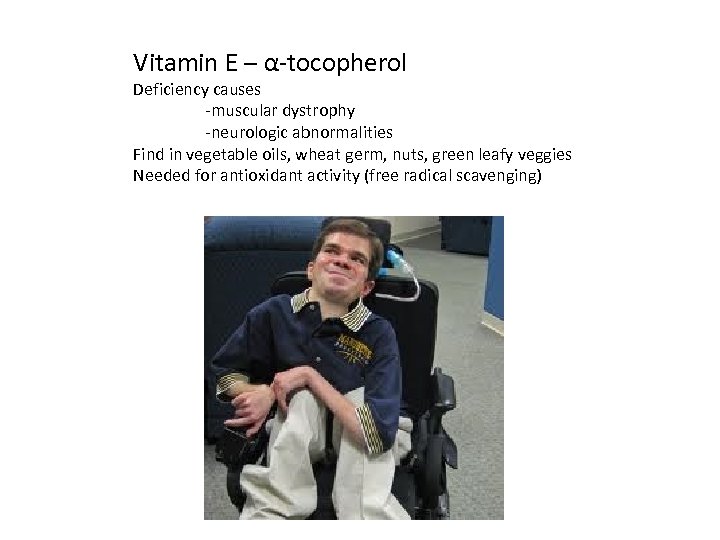 Vitamin E – α-tocopherol
Deficiency causes
-muscular dystrophy
-neurologic abnormalities
Find in vegetable oils, wheat germ, nuts, green leafy veggies
Needed for antioxidant activity (free radical scavenging)